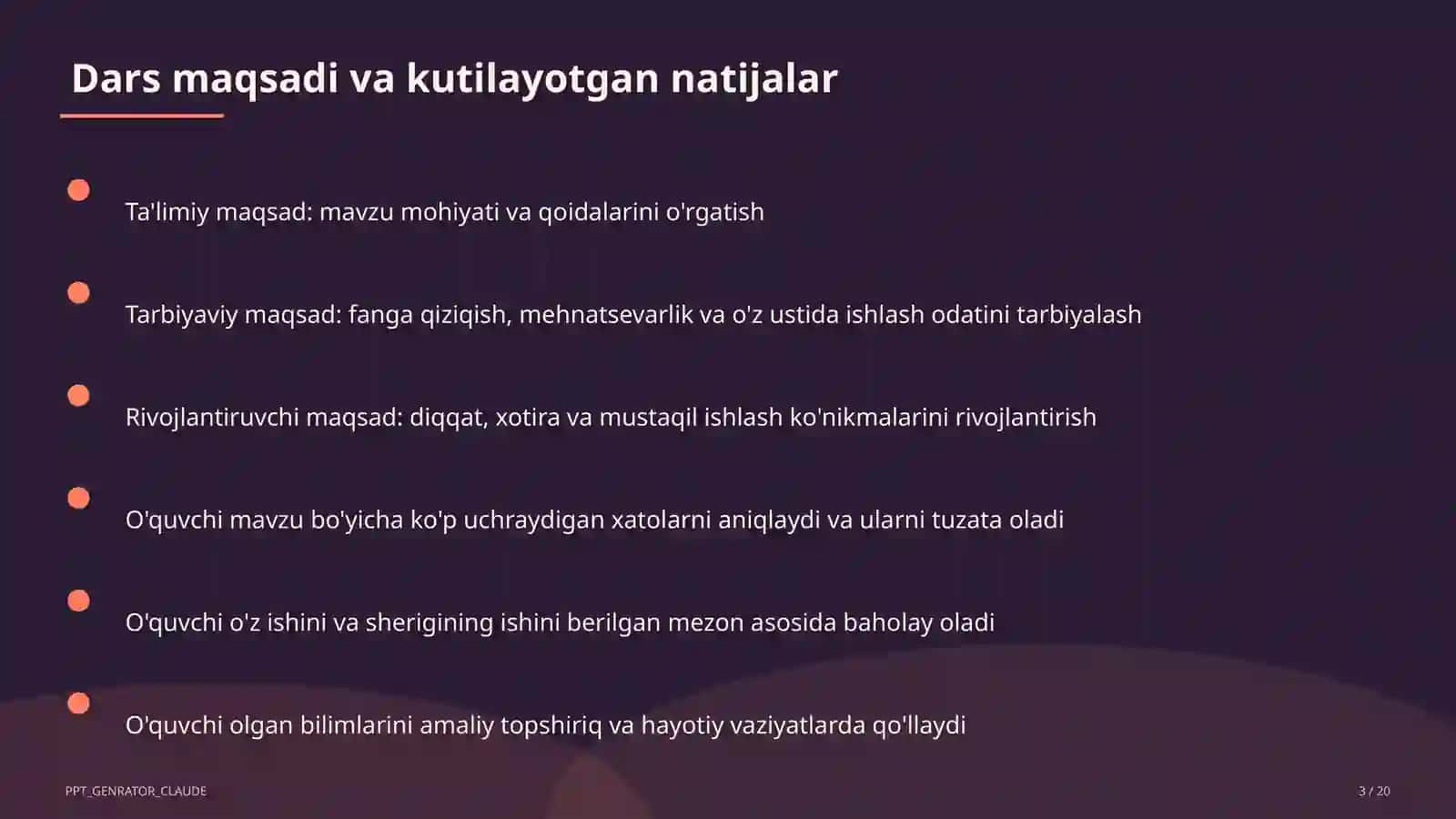 Dars maqsadi va kutilayotgan natijalar

Ta'limiy maqsad: mavzu mohiyati va qoidalarini o'rgatish

Tarbiyaviy maqsad: fanga qiziqish, mehnatsevarlik va o'z ustida ishlash odatini tarbiyalash

Rivojlantiruvchi maqsad: diqqat, xotira va mustaqil ishlash ko'nikmalarini rivojlantirish

O'quvchi mavzu bo'yicha ko'p uchraydigan xatolarni aniqlaydi va ularni tuzata oladi

O'quvchi o'z ishini va sherigining ishini berilgan mezon asosida baholay oladi

O'quvchi olgan bilimlarini amaliy topshiriq va hayotiy vaziyatlarda qo'llaydi

PPT_GENRATOR_CLAUDE

3 / 20